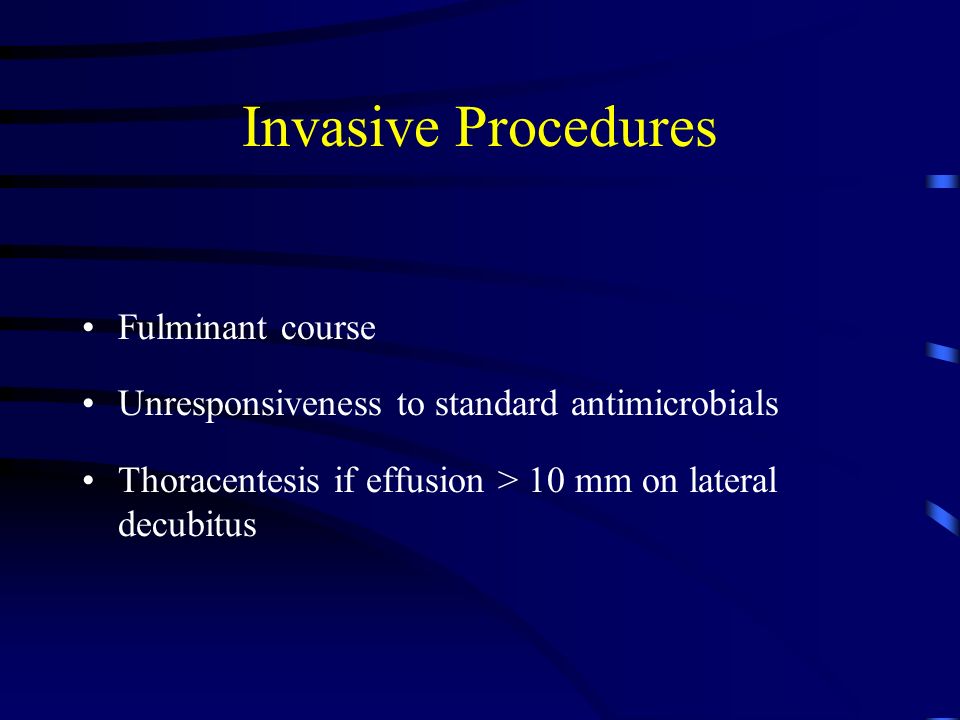 Invasive Procedures

• Fulminant course

• Unresponsiveness to standard antimicrobials

• Thoracentesis if effusion > 10 mm on lateral decubitus